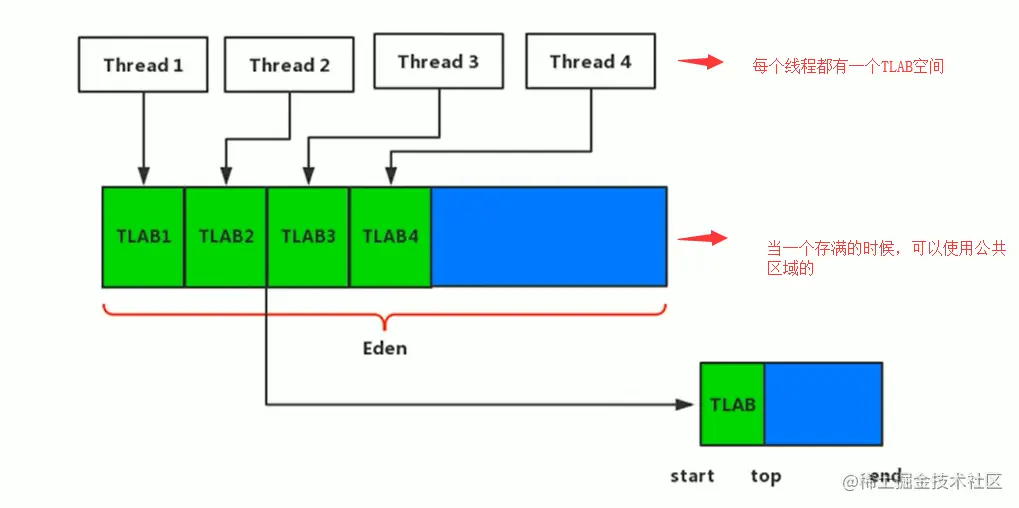 Thread 1
Thread 2
Thread 3
Thread 4

每个线程都有一个TLAB空间

TLAB1
TLAB2
TLAB3
TLAB4

当一个存满的时候，可以使用公共区域的

Eden

TLAB

start
top
end

@稀土掘金技术社区